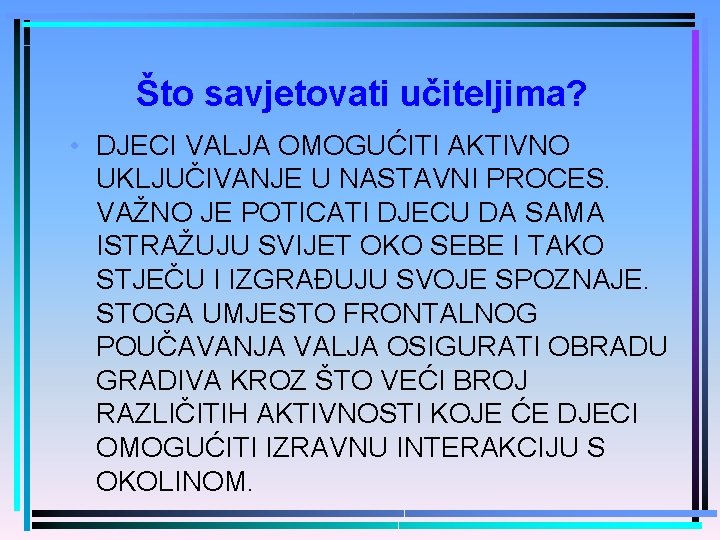 Što savjetovati učiteljima?

• DJECI VALJA OMOGUĆITI AKTIVNO UKLJUČIVANJE U NASTAVNI PROCES. VAŽNO JE POTICATI DJECU DA SAMA ISTRAŽUJU SVIJET OKO SEBE I TAKO STJEČU I IZGRAĐUJU SVOJE SPOZNAJE. STOGA UMJESTO FRONTALNOG POUČAVANJA VALJA OSIGURATI OBRADU GRADIVA KROZ ŠTO VEĆI BROJ RAZLIČITIH AKTIVNOSTI KOJE ĆE DJECI OMOGUĆITI IZRAVNU INTERAKCIJU S OKOLINOM.